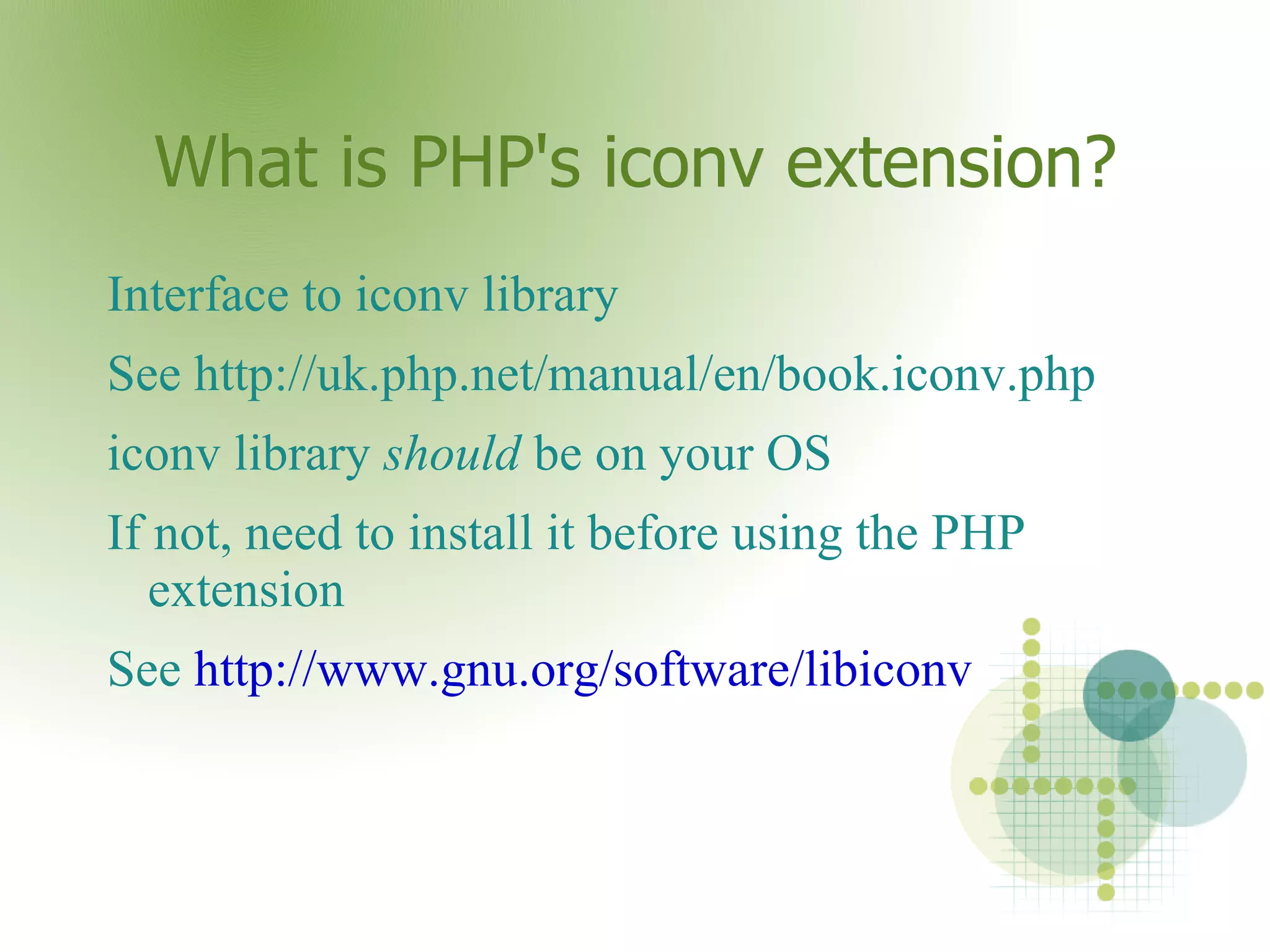 What is PHP's iconv extension?

Interface to iconv library

See http://uk.php.net/manual/en/book.iconv.php

iconv library should be on your OS

If not, need to install it before using the PHP extension

See http://www.gnu.org/software/libiconv